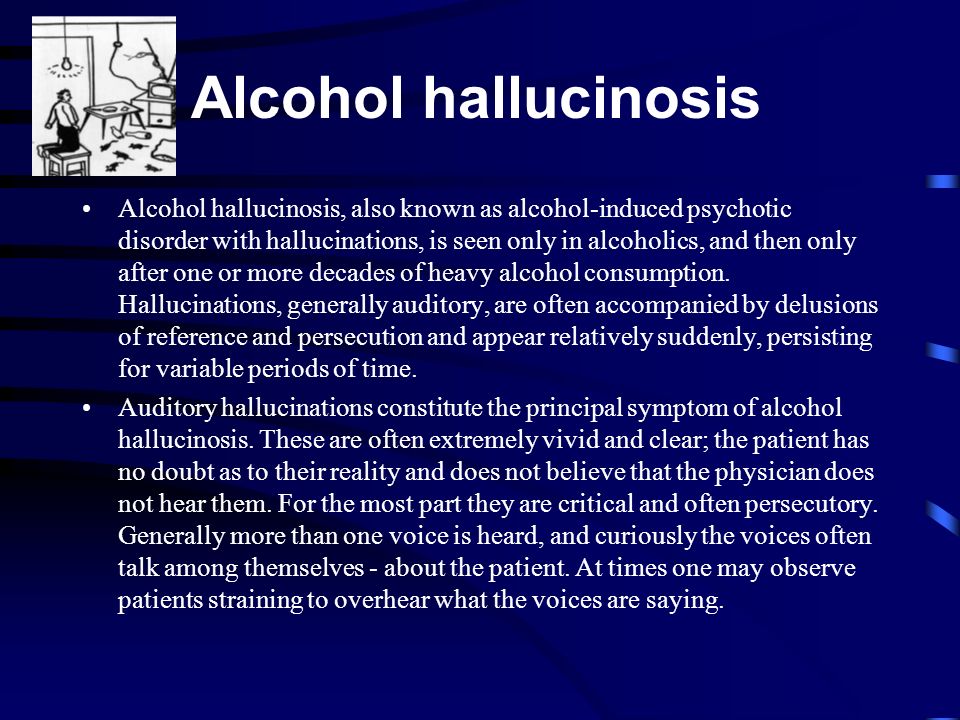 Alcohol hallucinosis

• Alcohol hallucinosis, also known as alcohol-induced psychotic disorder with hallucinations, is seen only in alcoholics, and then only after one or more decades of heavy alcohol consumption. Hallucinations, generally auditory, are often accompanied by delusions of reference and persecution and appear relatively suddenly, persisting for variable periods of time.

• Auditory hallucinations constitute the principal symptom of alcohol hallucinosis. These are often extremely vivid and clear; the patient has no doubt as to their reality and does not believe that the physician does not hear them. For the most part they are critical and often persecutory. Generally more than one voice is heard, and curiously the voices often talk among themselves - about the patient. At times one may observe patients straining to overhear what the voices are saying.